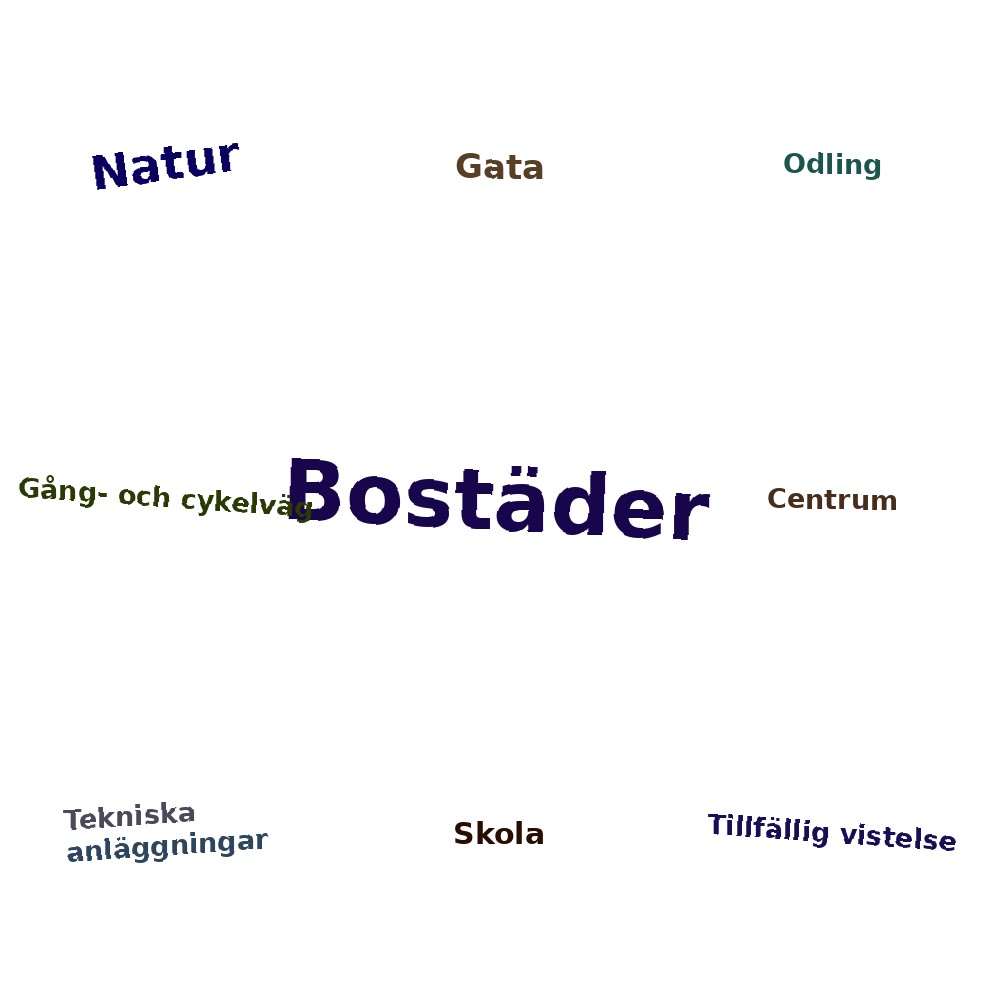 Natur

Gata

Odling

Gång- och cykelväg

Bostäder

Centrum

Tekniska anläggningar

Skola

Tillfällig vistelse